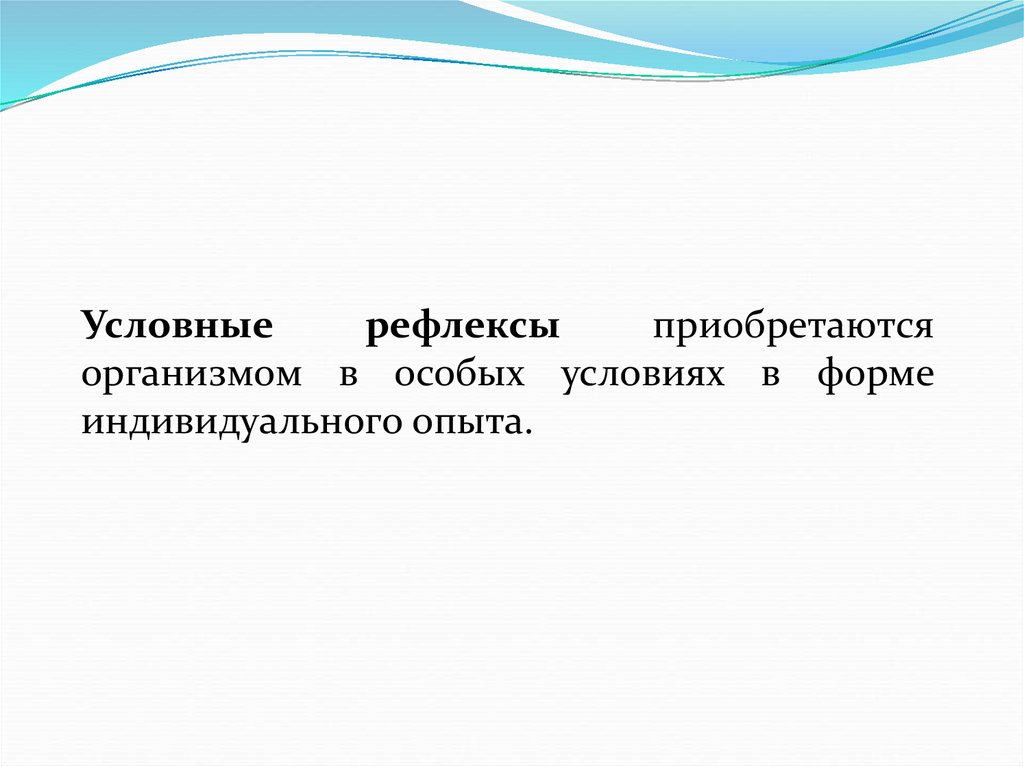 Условные рефлексы приобретаются организмом в особых условиях в форме индивидуального опыта.